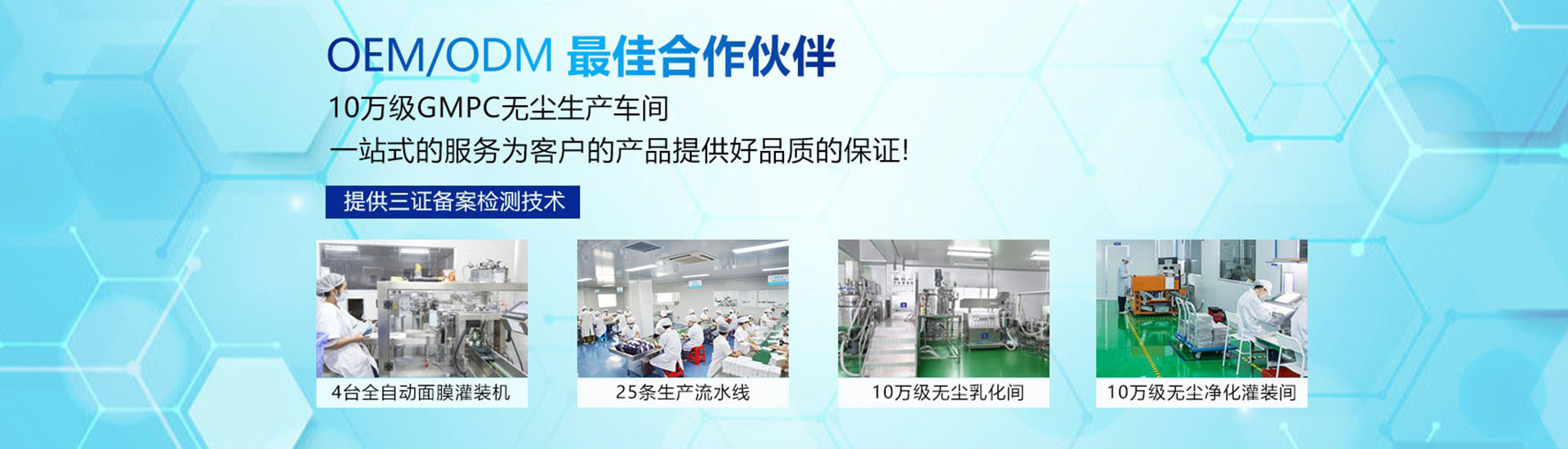 OEM/ODM 最佳合作伙伴

10万级GMPC无尘生产车间

一站式的服务为客户的产品提供好品质的保证!

提供三证备案检测技术

4台全自动面膜灌装机

25条生产流水线

10万级无尘乳化间

10万级无尘净化灌装间